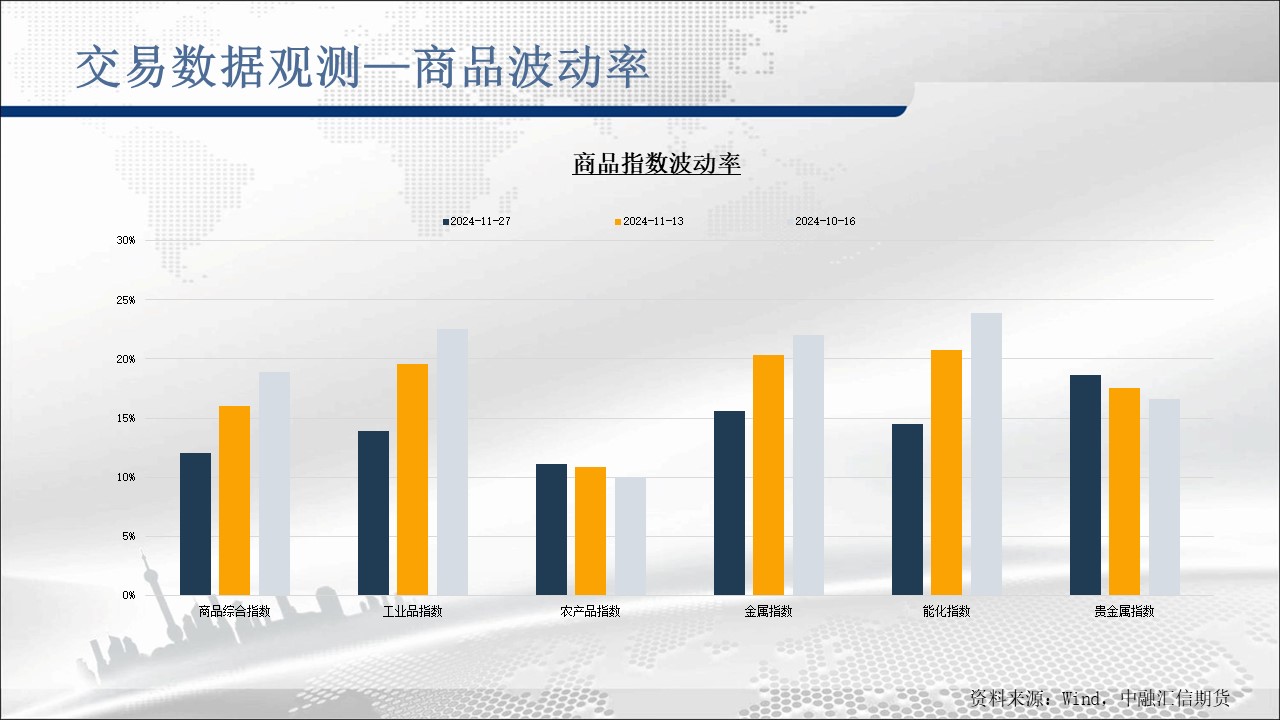 交易数据观测—商品波动率

商品指数波动率

2024-11-27 2024-11-13 2024-10-16

30%
25%
20%
15%
10%
5%
0%

商品综合指数 工业品指数 农产品指数 金属指数 能化指数 贵金属指数

资料来源：Wind，中融汇信期货